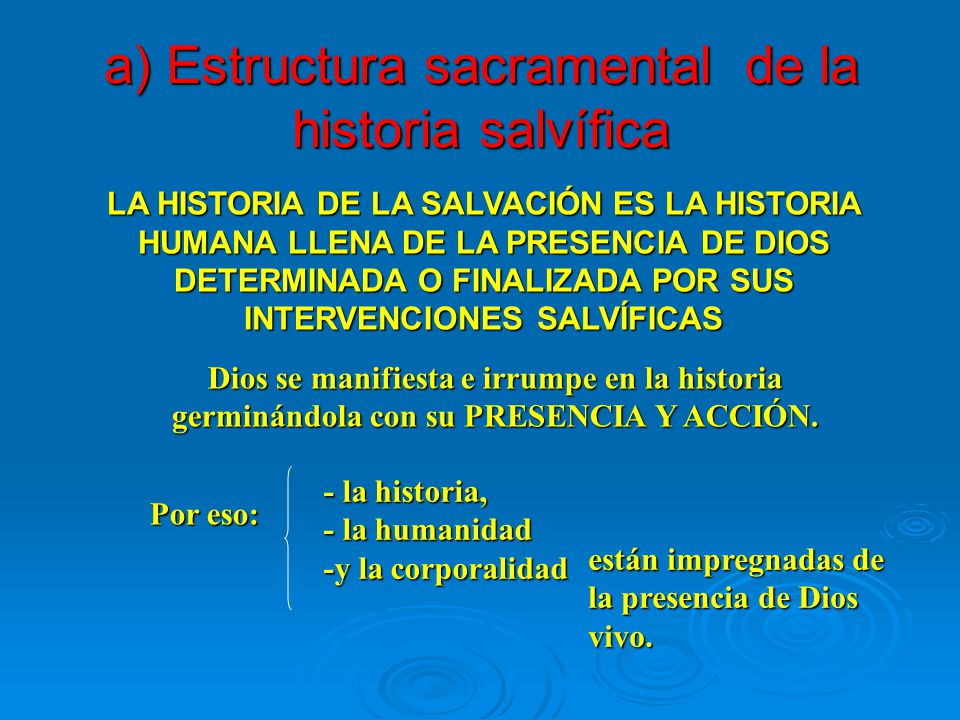 a) Estructura sacramental de la historia salvífica

LA HISTORIA DE LA SALVACIÓN ES LA HISTORIA HUMANA LLENA DE LA PRESENCIA DE DIOS DETERMINADA O FINALIZADA POR SUS INTERVENCIONES SALVÍFICAS

Dios se manifiesta e irrumpe en la historia germinándola con su PRESENCIA Y ACCIÓN.

Por eso:

- la historia,
- la humanidad
-y la corporalidad

están impregnadas de la presencia de Dios vivo.